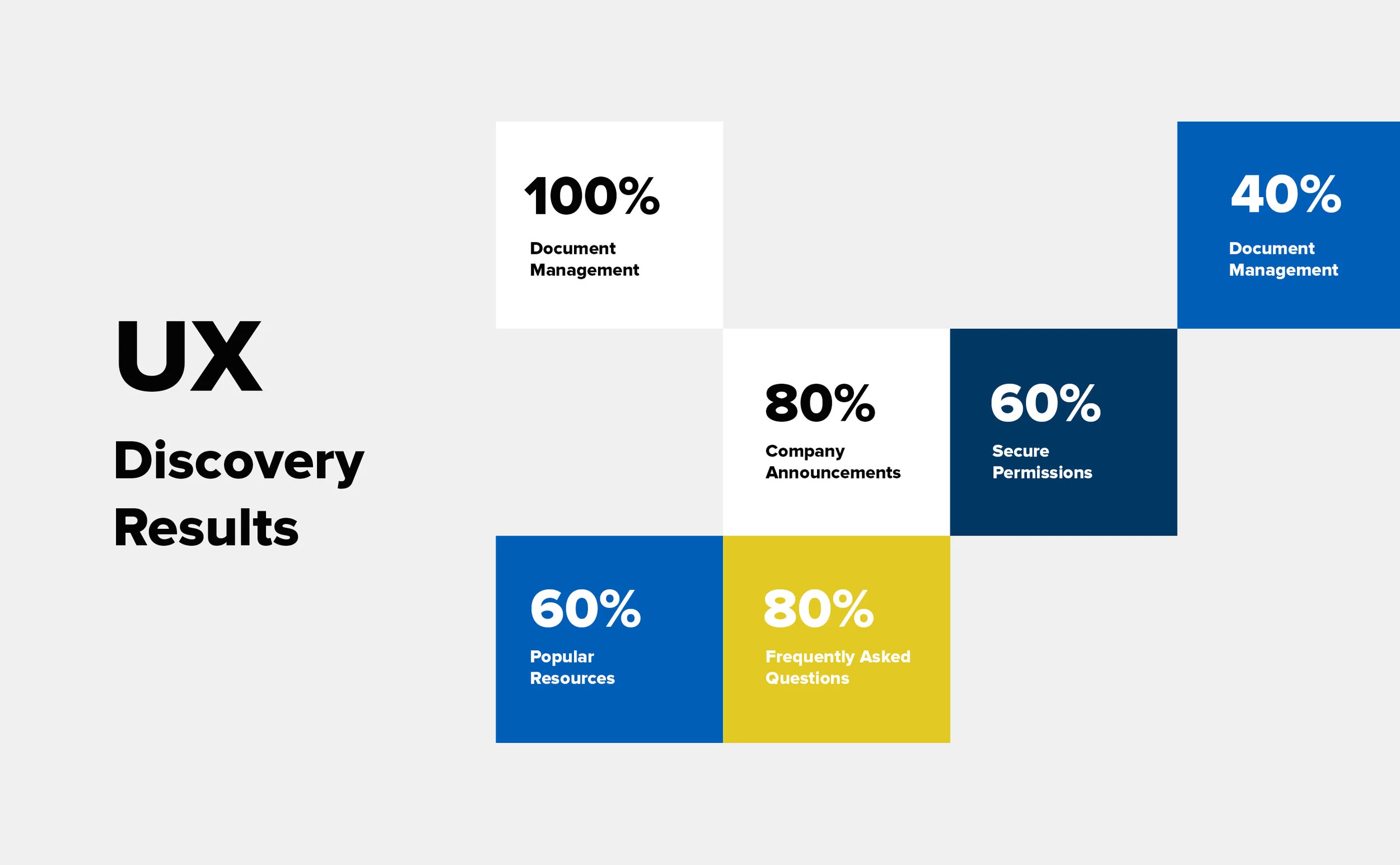 UX

Discovery Results

100%
Document Management

40%
Document Management

80%
Company Announcements

60%
Secure Permissions

60%
Popular Resources

80%
Frequently Asked Questions